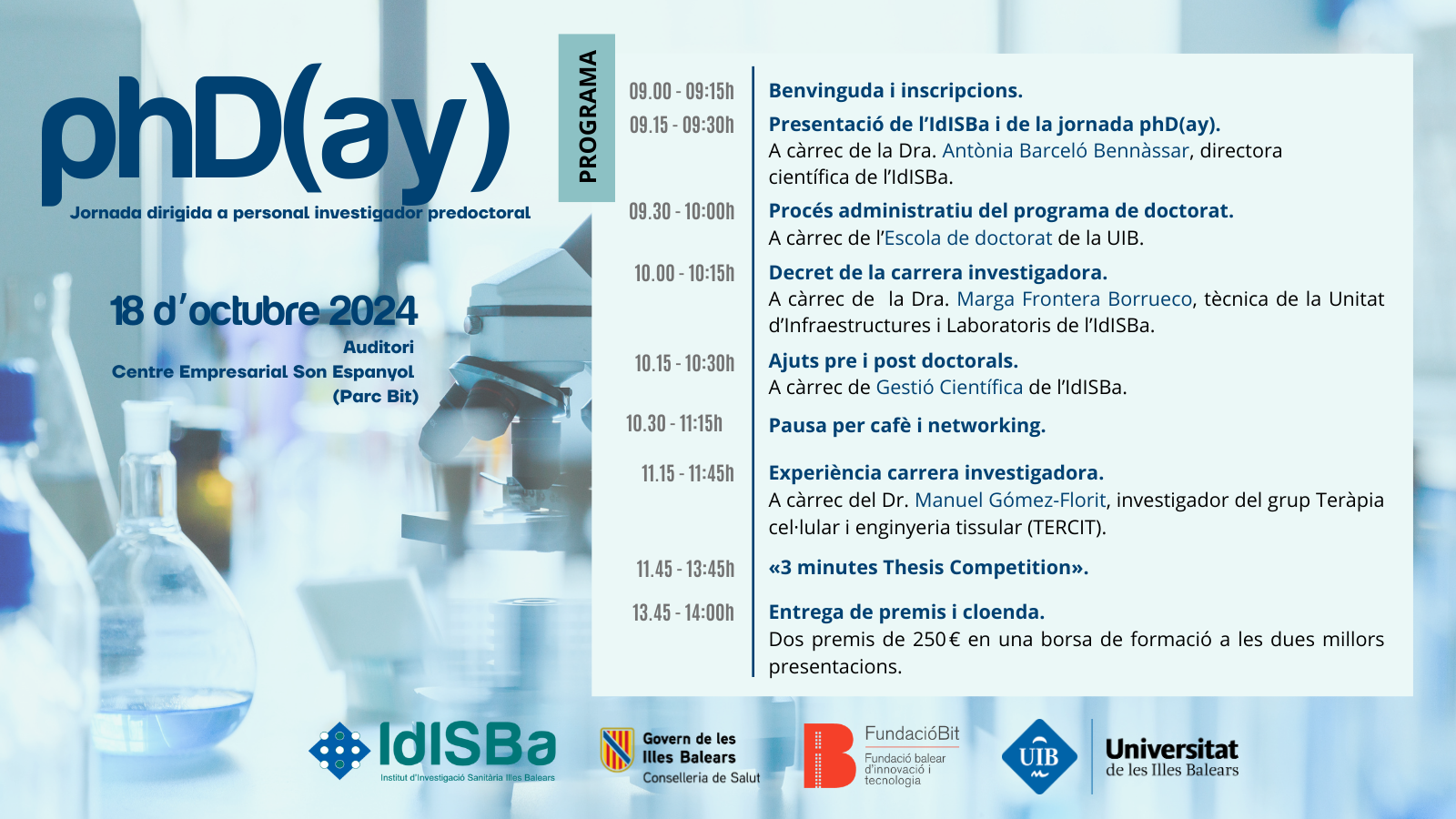 phD(ay)
Jornada dirigida a personal investigador predoctoral

18 d'octubre 2024
Auditori
Centre Empresarial Son Espanyol
(Parc Bit)

PROGRAMA

09.00 - 09:15h Benvinguda i inscripcions.

09.15 - 09:30h Presentació de l'IdISBa i de la jornada phD(ay).
A càrrec de la Dra. Antònia Barceló Bennàssar, directora científica de l'IdISBa.

09.30 - 10:00h Procés administratiu del programa de doctorat.
A càrrec de l'Escola de doctorat de la UIB.

10.00 - 10:15h Decret de la carrera investigadora.
A càrrec de la Dra. Marga Frontera Borrueco, tècnica de la Unitat d'Infraestructures i Laboratoris de l'IdISBa.

10.15 - 10:30h Ajuts pre i post doctorals.
A càrrec de Gestió Científica de l'IdISBa.

10.30 - 11:15h Pausa per cafè i networking.

11.15 - 11:45h Experiència carrera investigadora.
A càrrec del Dr. Manuel Gómez-Florit, investigador del grup Teràpia cel·lular i enginyeria tissular (TERCIT).

11.45 - 13:45h «3 minutes Thesis Competition».

13.45 - 14:00h Entrega de premis i cloenda.
Dos premis de 250€ en una borsa de formació a les dues millors presentacions.

IdISBa
Institut d'Investigació Sanitària Illes Balears

Govern de les Illes Balears
Conselleria de Salut

FundacióBit
Fundació balear d'innovació i tecnologia

UIB
Universitat de les Illes Balears